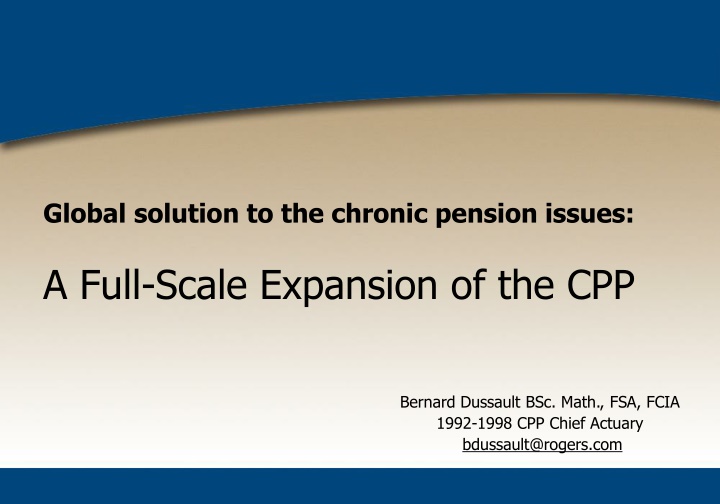 Global solution to the chronic pension issues:

A Full-Scale Expansion of the CPP

Bernard Dussault BSc. Math., FSA, FCIA
1992-1998 CPP Chief Actuary
bdussault@rogers.com